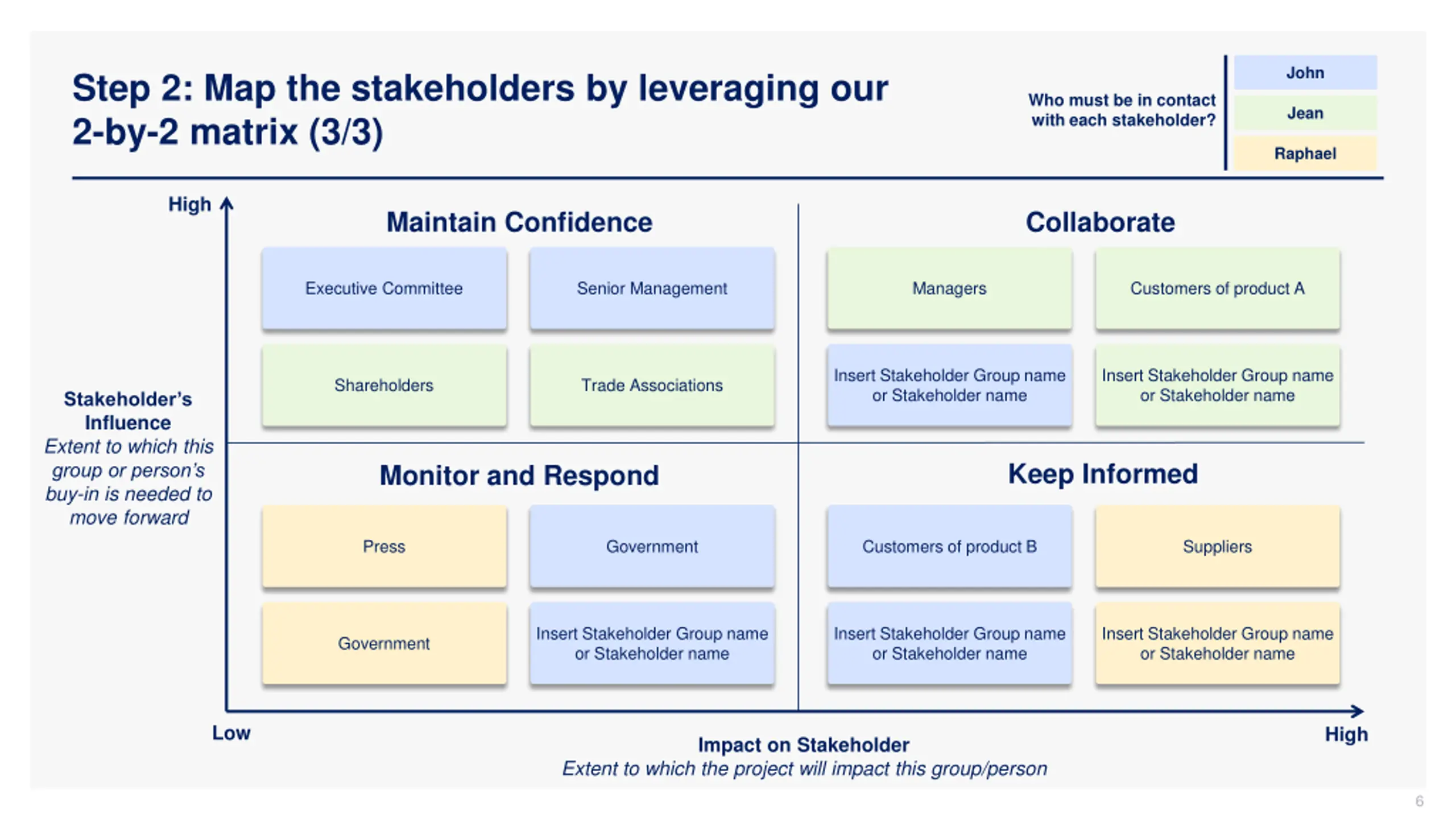 Step 2: Map the stakeholders by leveraging our 2-by-2 matrix (3/3)

Who must be in contact with each stakeholder?

John

Jean

Raphael

High

Stakeholder's Influence
Extent to which this group or person's buy-in is needed to move forward

Maintain Confidence

Executive Committee

Senior Management

Shareholders

Trade Associations

Collaborate

Managers

Customers of product A

Insert Stakeholder Group name or Stakeholder name

Insert Stakeholder Group name or Stakeholder name

Monitor and Respond

Press

Government

Government

Insert Stakeholder Group name or Stakeholder name

Keep Informed

Customers of product B

Suppliers

Insert Stakeholder Group name or Stakeholder name

Insert Stakeholder Group name or Stakeholder name

Low

Impact on Stakeholder
Extent to which the project will impact this group/person

High

6